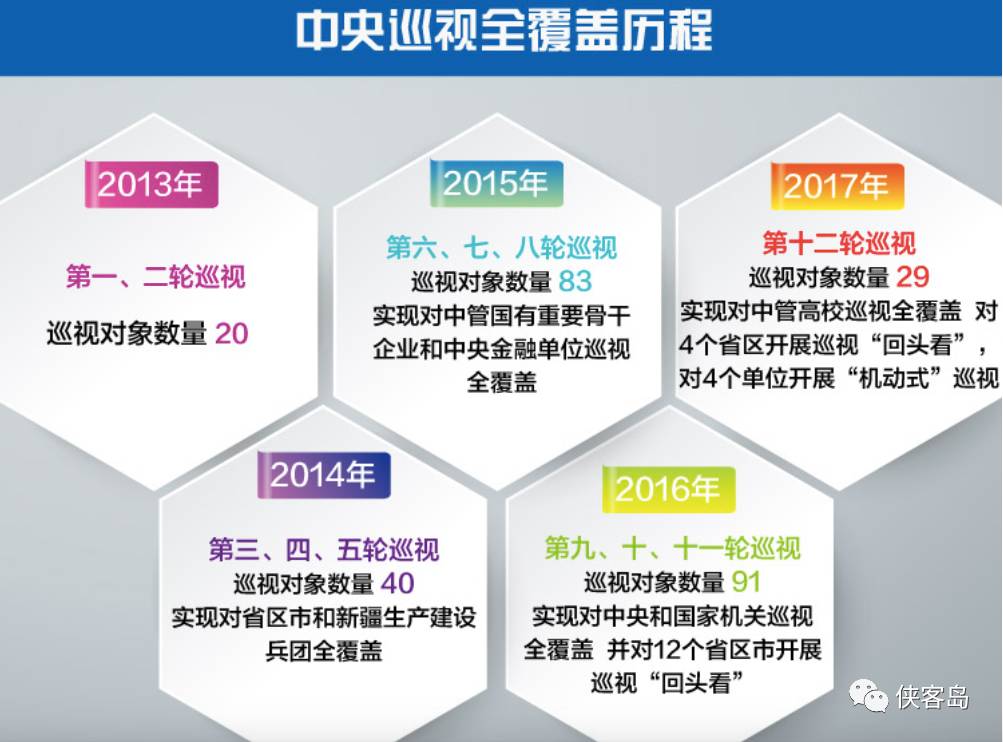 中央巡视全覆盖历程

2013年
第一、二轮巡视
巡视对象数量 20

2015年
第六、七、八轮巡视
巡视对象数量 83
实现对中管国有重要骨干企业和中央金融单位巡视全覆盖

2017年
第十二轮巡视
巡视对象数量 29
实现对中管高校巡视全覆盖 对4个省区开展巡视“回头看”，对4个单位开展“机动式”巡视

2014年
第三、四、五轮巡视
巡视对象数量 40
实现对省区市和新疆生产建设兵团全覆盖

2016年
第九、十、十一轮巡视
巡视对象数量 91
实现对中央和国家机关巡视全覆盖 并对12个省区市开展巡视“回头看”

侠客岛